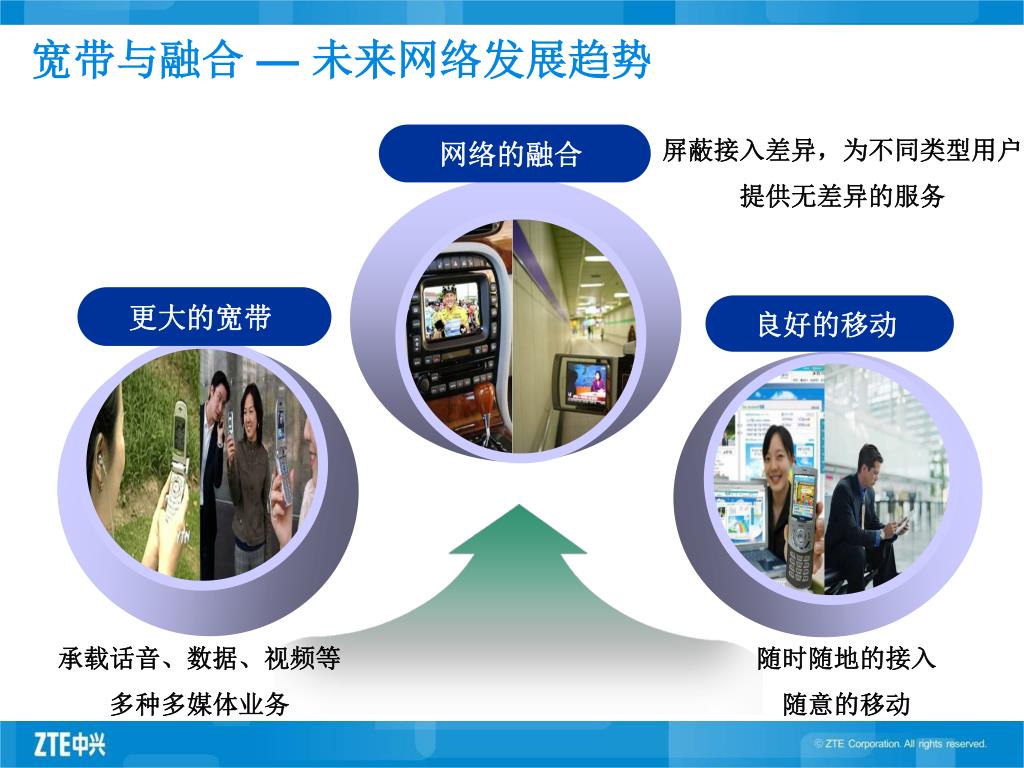 宽带与融合 — 未来网络发展趋势

网络的融合

屏蔽接入差异，为不同类型用户提供无差异的服务

更大的宽带

良好的移动

承载话音、数据、视频等多种多媒体业务

随时随地的接入
随意的移动

ZTE中兴

© ZTE Corporation. All rights reserved.